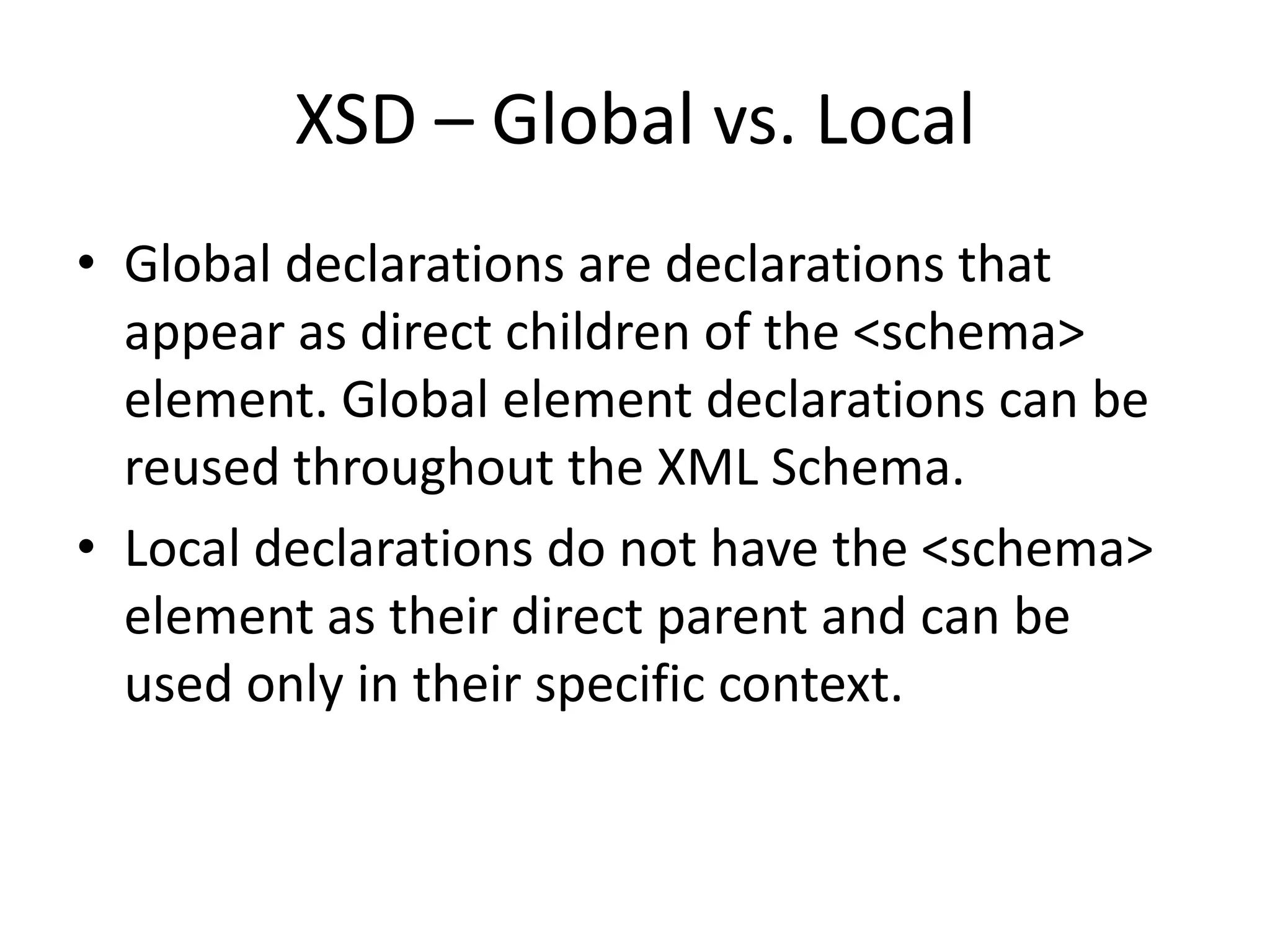 XSD – Global vs. Local

• Global declarations are declarations that appear as direct children of the <schema> element. Global element declarations can be reused throughout the XML Schema.
• Local declarations do not have the <schema> element as their direct parent and can be used only in their specific context.